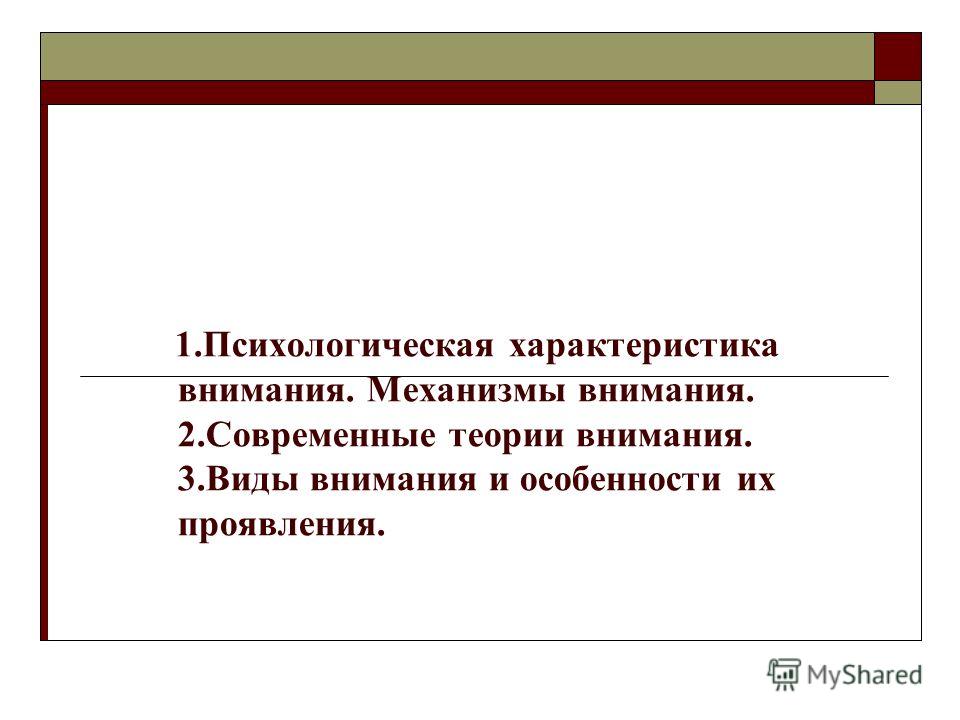 1.Психологическая характеристика внимания. Механизмы внимания.
2.Современные теории внимания.
3.Виды внимания и особенности их проявления.

MyShared